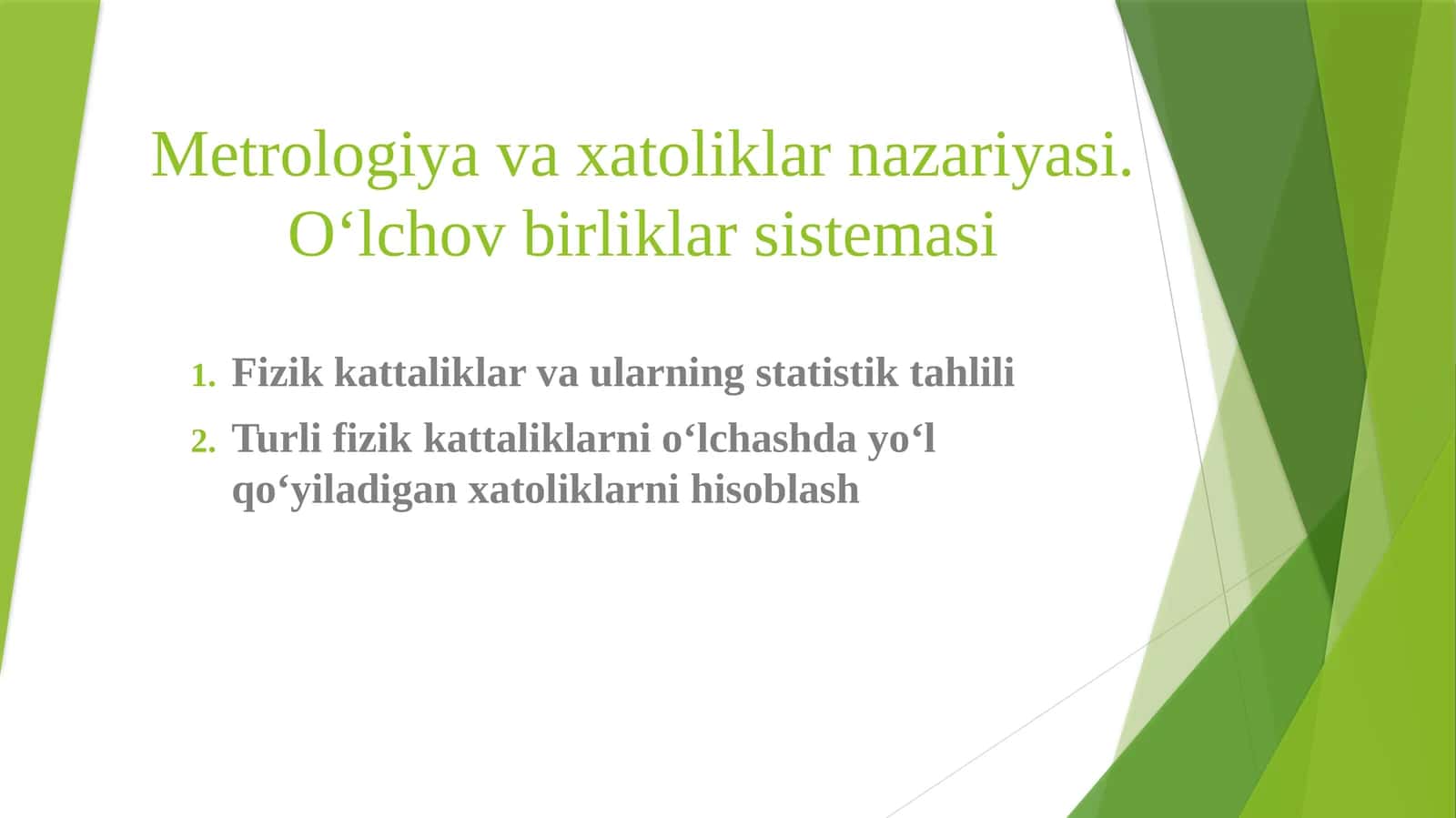 Metrologiya va xatoliklar nazariyasi. O‘lchov birliklar sistemasi

1. Fizik kattaliklar va ularning statistik tahlili
2. Turli fizik kattaliklarni o‘lchashda yo‘l qo‘yiladigan xatoliklarni hisoblash